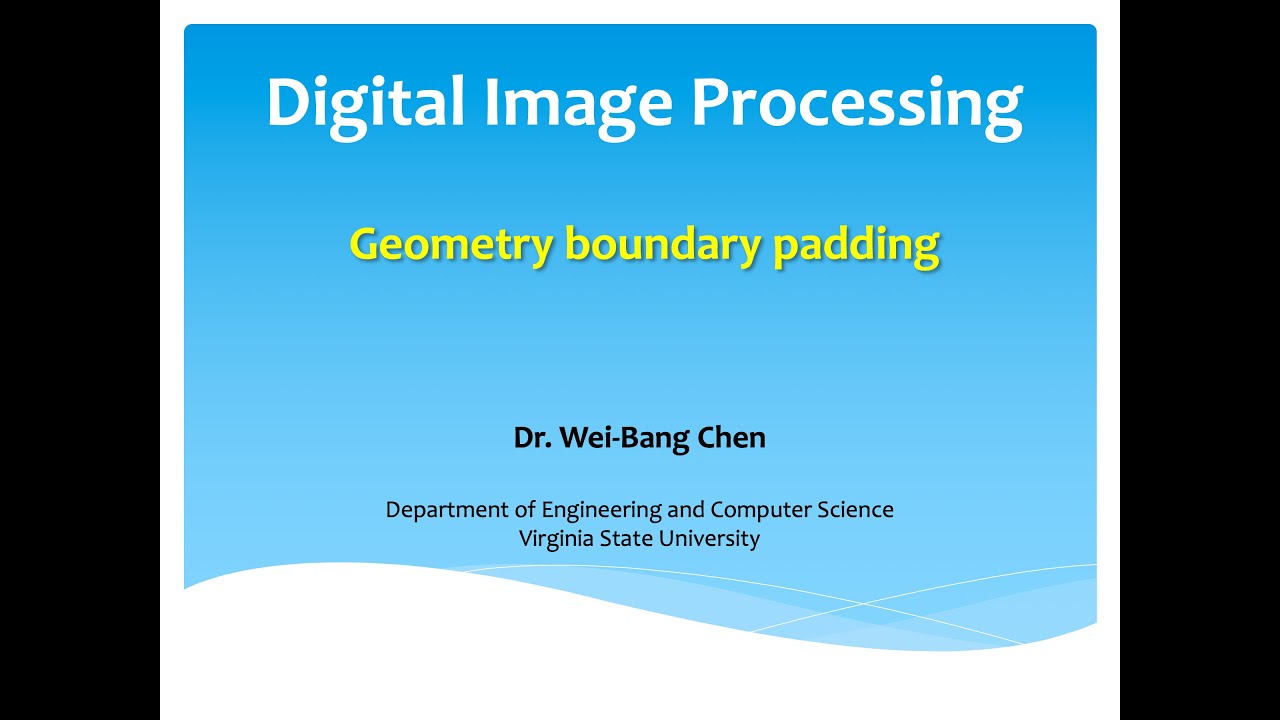 Digital Image Processing

Geometry boundary padding

Dr. Wei-Bang Chen

Department of Engineering and Computer Science
Virginia State University